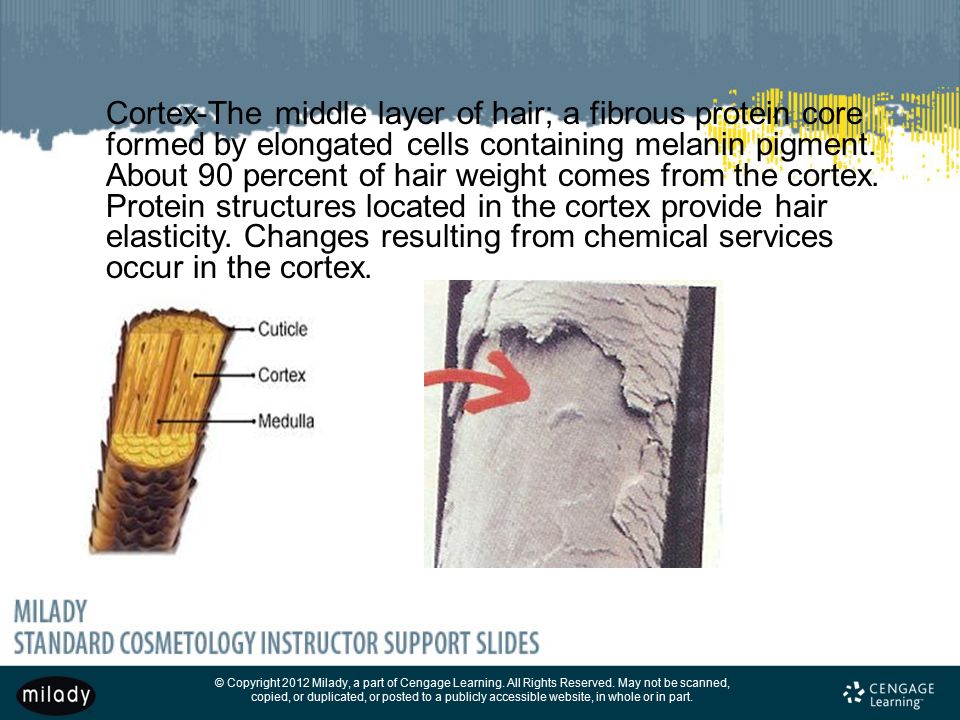 Cortex-The middle layer of hair; a fibrous protein core formed by elongated cells containing melanin pigment. About 90 percent of hair weight comes from the cortex. Protein structures located in the cortex provide hair elasticity. Changes resulting from chemical services occur in the cortex.

Cuticle
Cortex
Medulla

MILADY
STANDARD COSMETOLOGY INSTRUCTOR SUPPORT SLIDES

milady

© Copyright 2012 Milady, a part of Cengage Learning. All Rights Reserved. May not be scanned, copied, or duplicated, or posted to a publicly accessible website, in whole or in part.

CENGAGE Learning